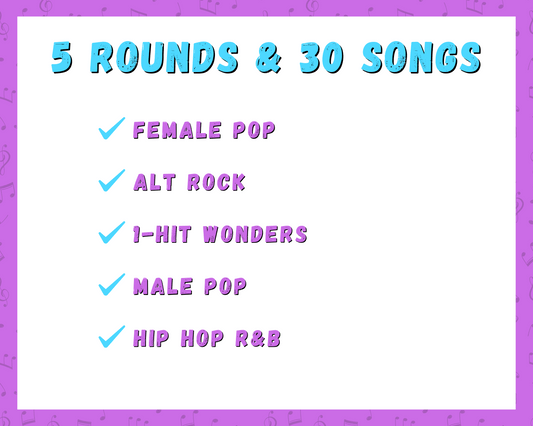 5 ROUNDS & 30 SONGS

✓ FEMALE POP

✓ ALT ROCK

✓ 1-HIT WONDERS

✓ MALE POP

✓ HIP HOP R&B